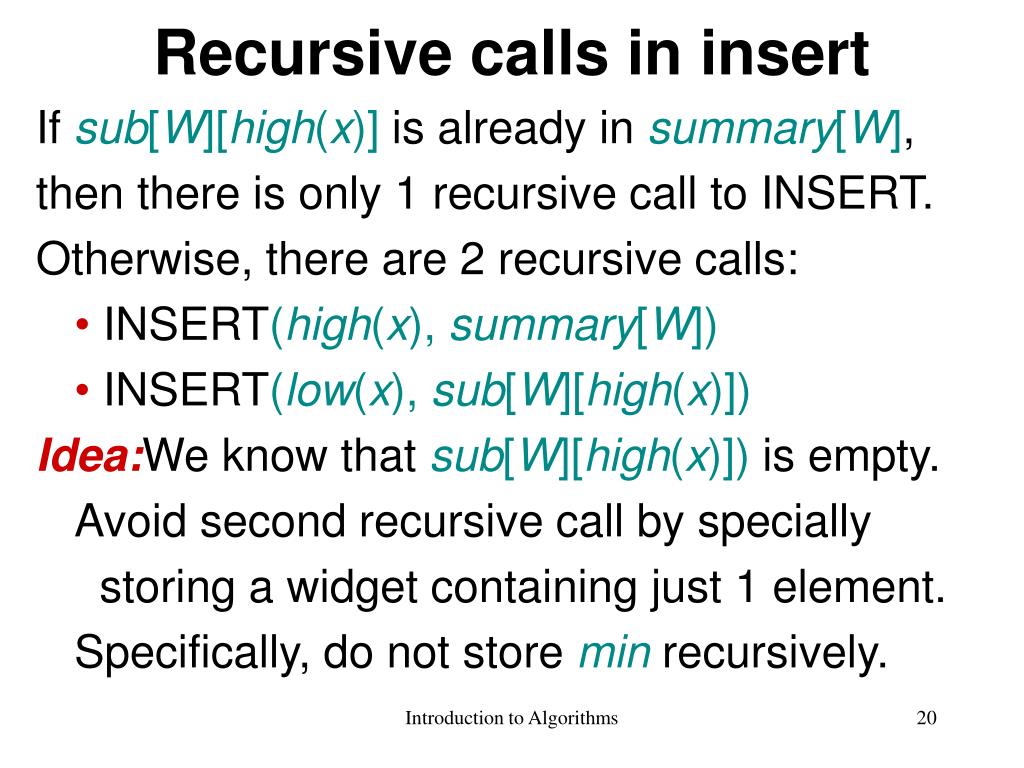 Recursive calls in insert

If sub[W][high(x)] is already in summary[W], then there is only 1 recursive call to INSERT.

Otherwise, there are 2 recursive calls:

• INSERT(high(x), summary[W])

• INSERT(low(x), sub[W][high(x)])

Idea: We know that sub[W][high(x)]) is empty. Avoid second recursive call by specially storing a widget containing just 1 element. Specifically, do not store min recursively.

Introduction to Algorithms

20